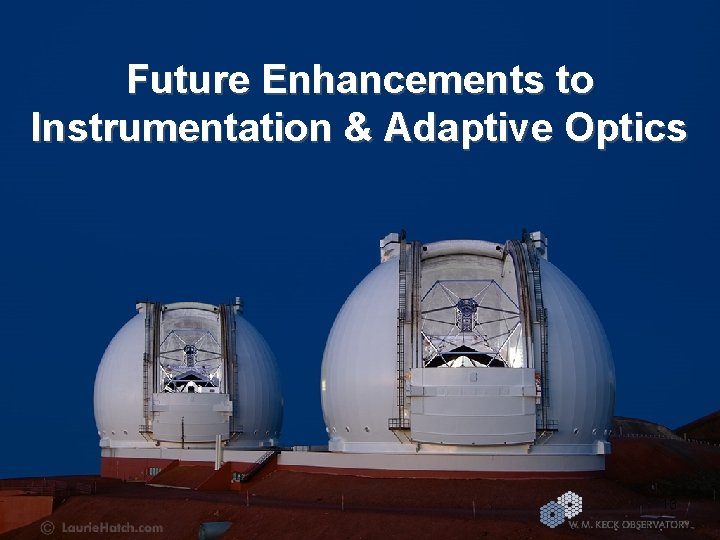 Future Enhancements to Instrumentation & Adaptive Optics

© LaurieHatch.com

W. M. KECK OBSERVATORY